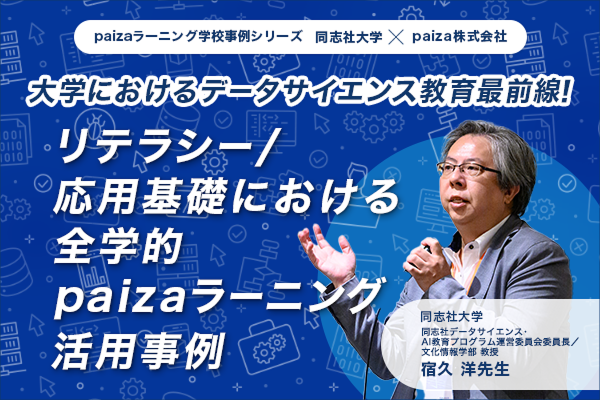 paizaラーニング学校事例シリーズ　同志社大学 × paiza株式会社

大学におけるデータサイエンス教育最前線!

リテラシー/
応用基礎における
全学的
paizaラーニング
活用事例

同志社大学
同志社データサイエンス・AI教育プログラム運営委員会委員長／文化情報学部 教授
宿久 洋先生